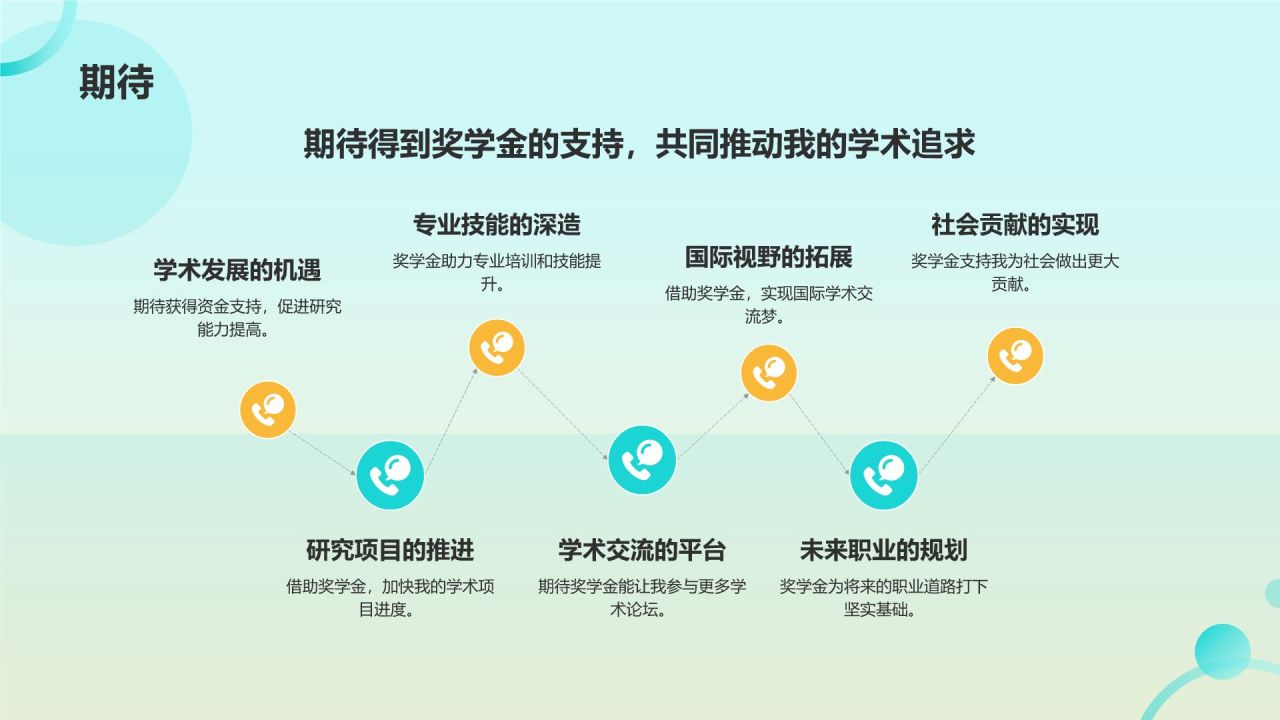 期待

期待得到奖学金的支持，共同推动我的学术追求

学术发展的机遇

期待获得资金支持，促进研究能力提高。

专业技能的深造

奖学金助力专业培训和技能提升。

国际视野的拓展

借助奖学金，实现国际学术交流梦。

社会贡献的实现

奖学金支持我为社会做出更大贡献。

研究项目的推进

借助奖学金，加快我的学术项目进度。

学术交流的平台

期待奖学金能让我参与更多学术论坛。

未来职业的规划

奖学金为将来的职业道路打下坚实基础。